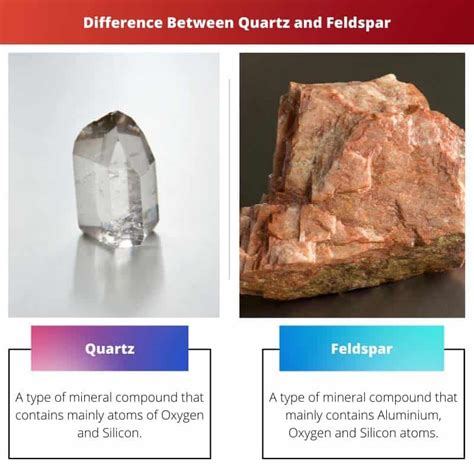 Difference Between Quartz and Feldspar

Quartz

A type of mineral compound that contains mainly atoms of Oxygen and Silicon.

Feldspar

A type of mineral compound that mainly contains Aluminium, Oxygen and Silicon atoms.